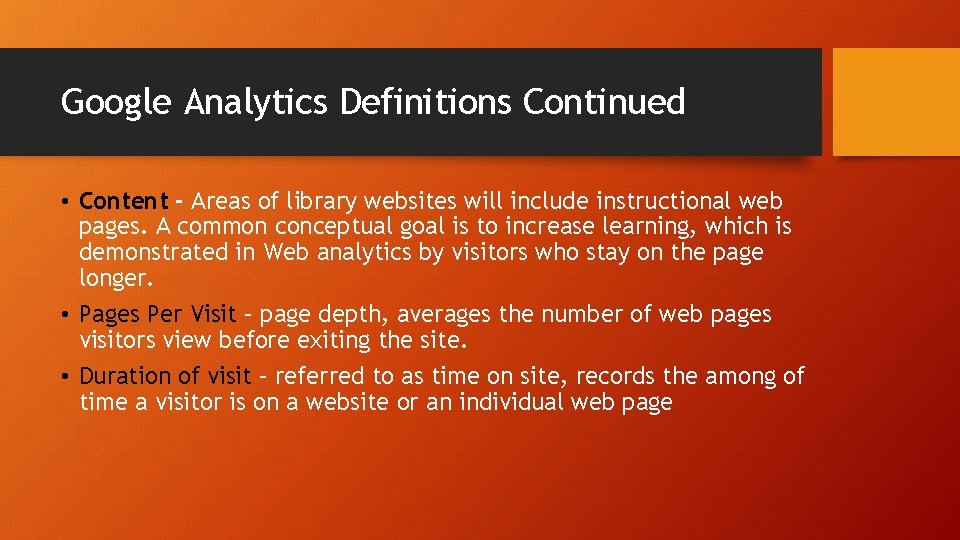 Google Analytics Definitions Continued

• Content - Areas of library websites will include instructional web pages. A common conceptual goal is to increase learning, which is demonstrated in Web analytics by visitors who stay on the page longer.

• Pages Per Visit – page depth, averages the number of web pages visitors view before exiting the site.

• Duration of visit – referred to as time on site, records the among of time a visitor is on a website or an individual web page